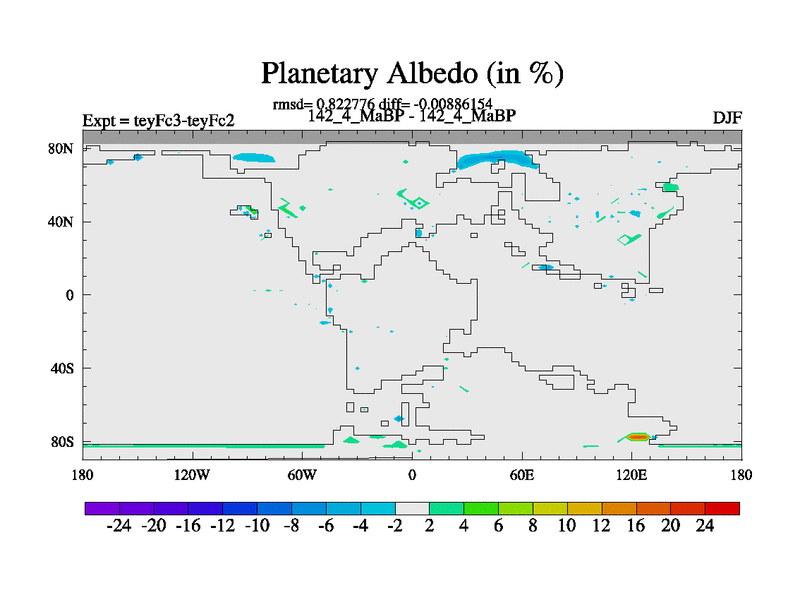 Planetary Albedo (in %)

rmsd= 0.822776 diff= -0.00886154

Expt = teyFc3-teyFc2

142_4_MaBP - 142_4_MaBP

DJF

80N
40N
0
40S
80S

180 120W 60W 0 60E 120E 180

-24 -20 -16 -12 -10 -8 -6 -4 -2 2 4 6 8 10 12 16 20 24